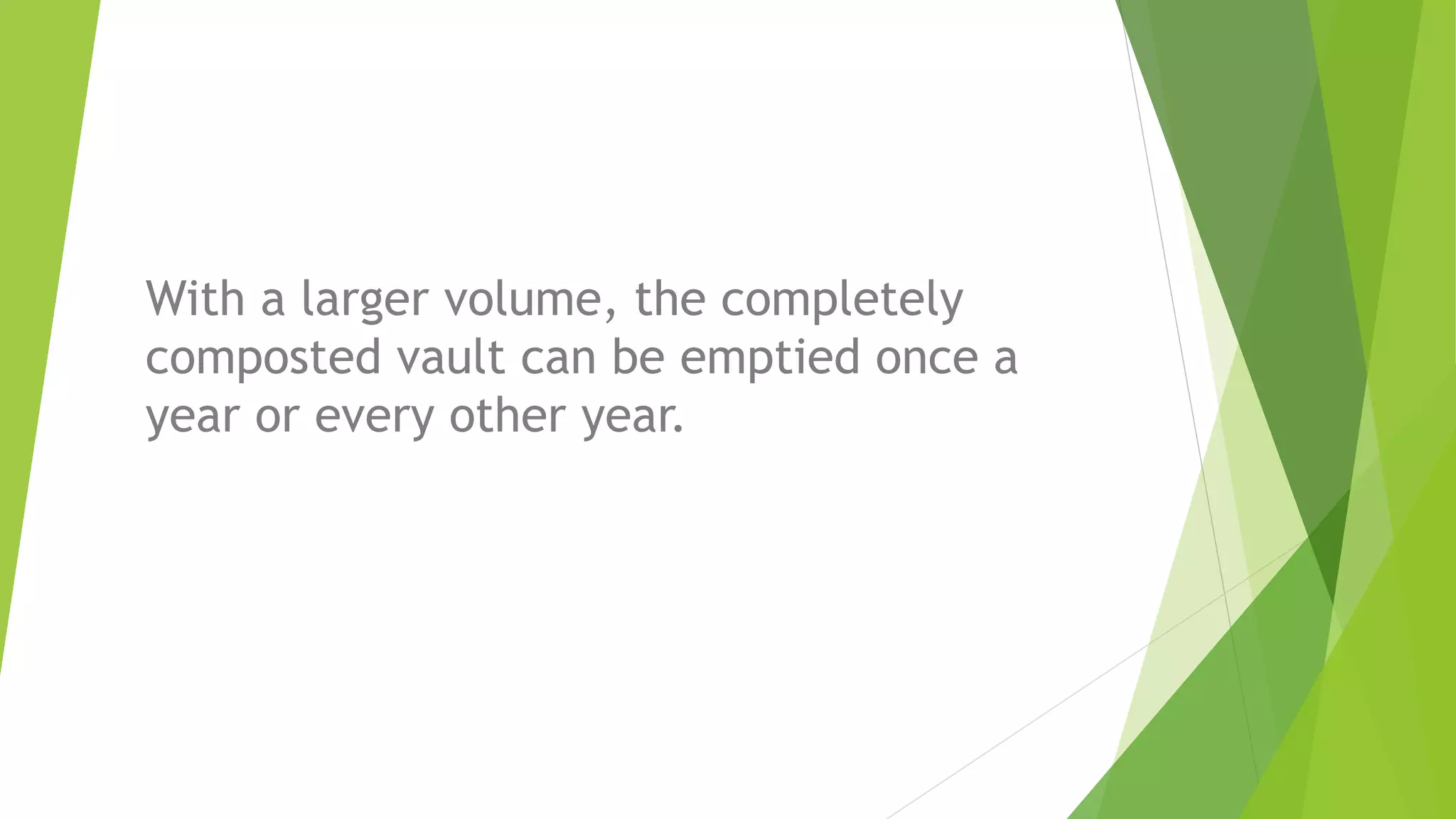 With a larger volume, the completely composted vault can be emptied once a year or every other year.